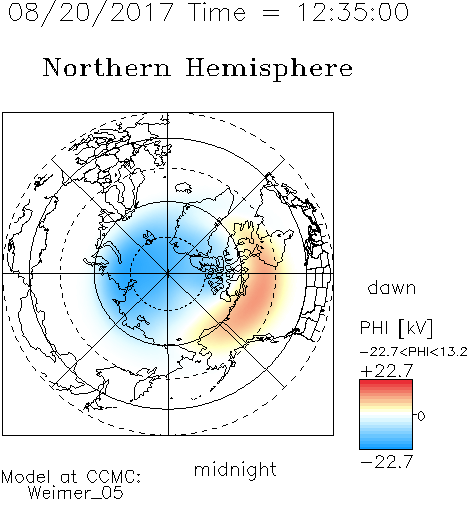 08/20/2017 Time = 12:35:00

Northern Hemisphere

dawn

PHI [kV]

-22.7<PHI<13.2

+22.7

0

-22.7

midnight

Model at CCMC:
Weimer_05